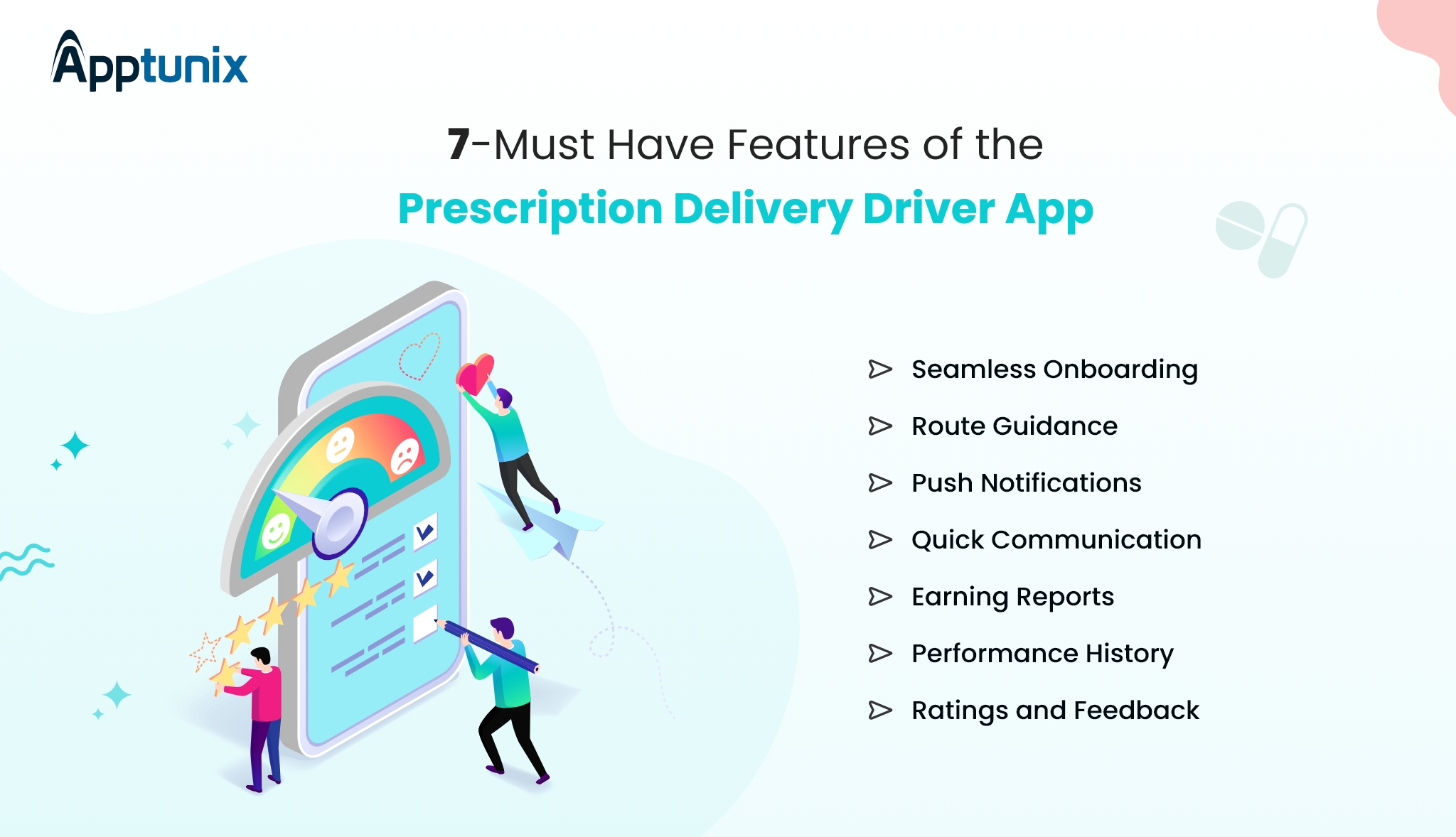 Apptunix

7-Must Have Features of the
Prescription Delivery Driver App

Seamless Onboarding
Route Guidance
Push Notifications
Quick Communication
Earning Reports
Performance History
Ratings and Feedback